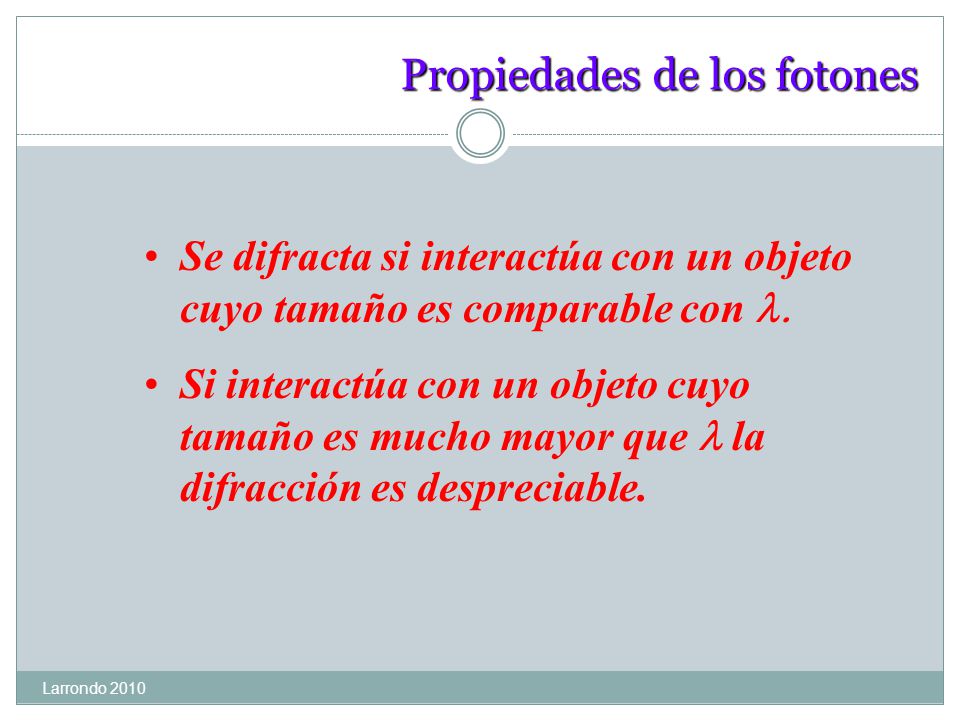 Propiedades de los fotones

• Se difracta si interactúa con un objeto cuyo tamaño es comparable con $\lambda$.

• Si interactúa con un objeto cuyo tamaño es mucho mayor que $\lambda$ la difracción es despreciable.

Larrondo 2010